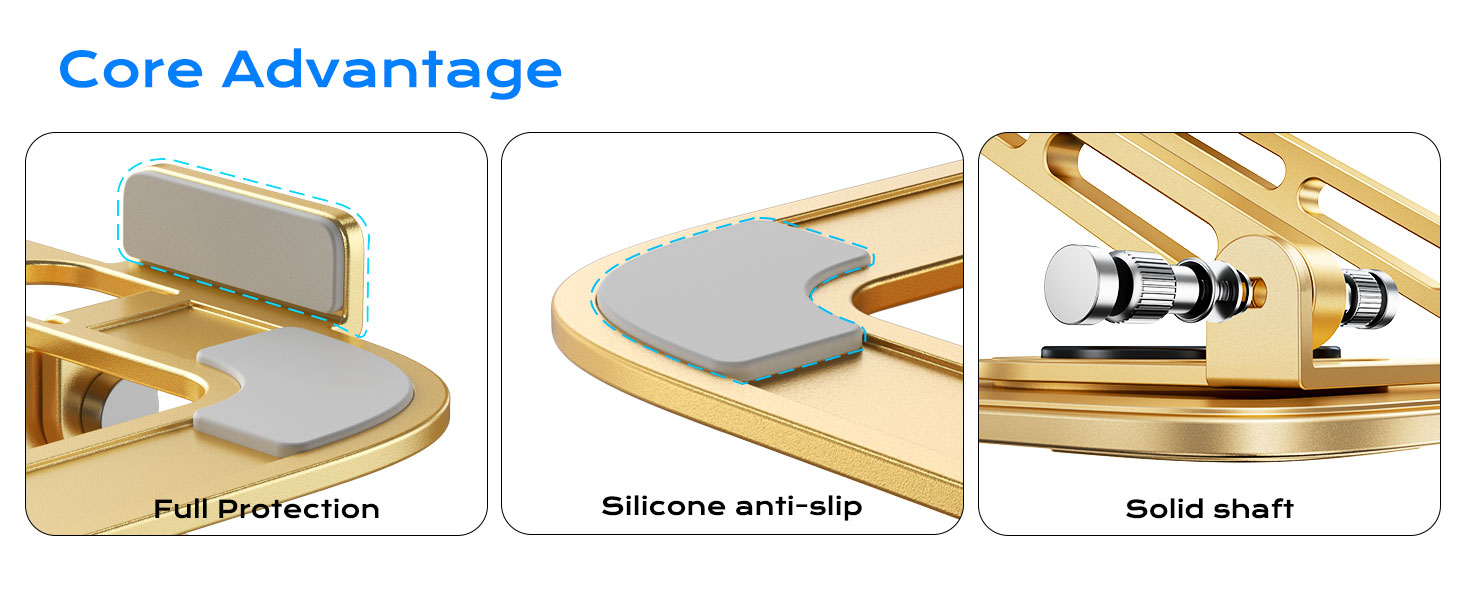 Core Advantage

Full Protection

Silicone anti-slip

Solid shaft